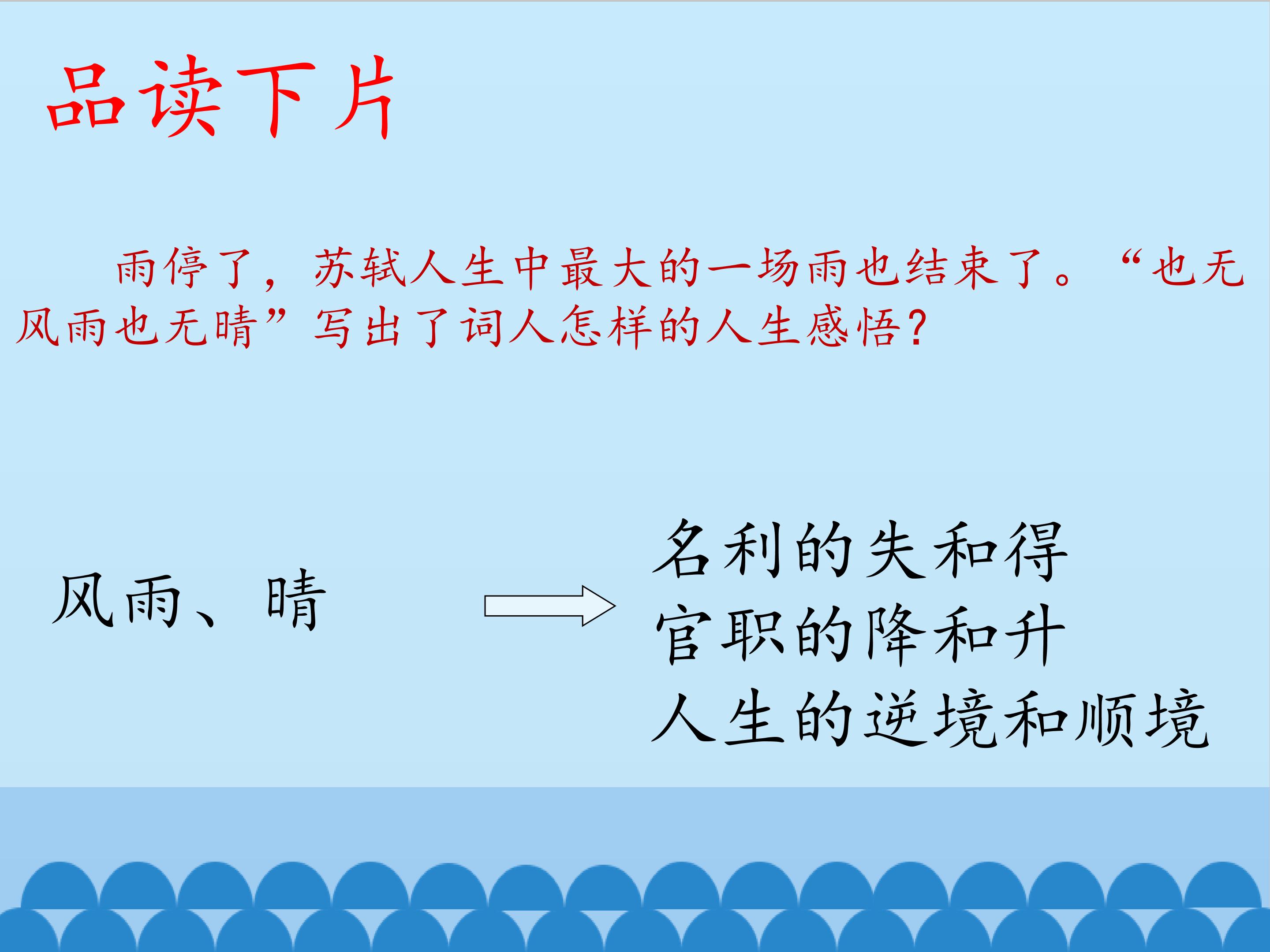 品读下片

雨停了，苏轼人生中最大的一场雨也结束了。“也无风雨也无晴”写出了词人怎样的人生感悟？

风雨、晴

名利的失和得
官职的降和升
人生的逆境和顺境